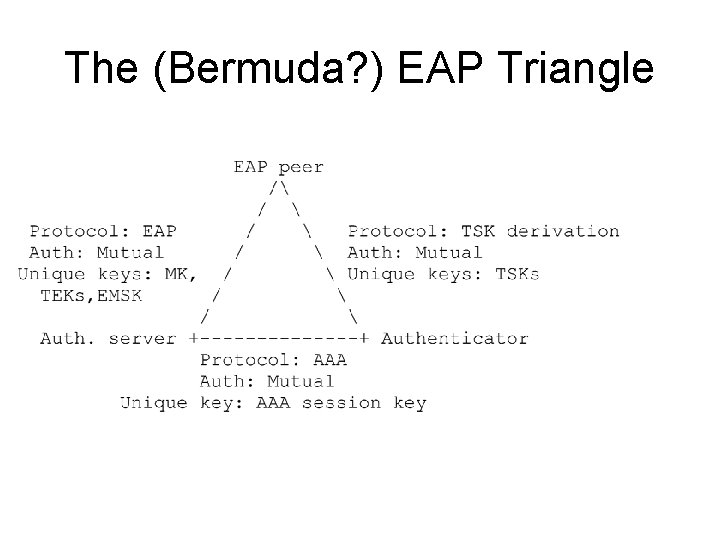 The (Bermuda?) EAP Triangle

EAP peer

Protocol: EAP
Auth: Mutual
Unique keys: MK, TEKs,EMSK

Protocol: TSK derivation
Auth: Mutual
Unique keys: TSKs

Auth. server +--------------+ Authenticator

Protocol: AAA
Auth: Mutual
Unique key: AAA session key